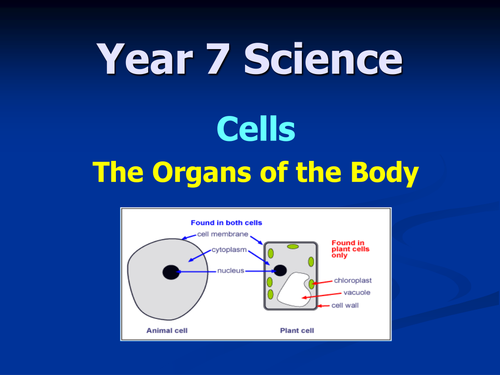 Year 7 Science

Cells

The Organs of the Body

Found in both cells

cell membrane

cytoplasm

nucleus

Found in plant cells only

chloroplast

vacuole

cell wall

Animal cell

Plant cell